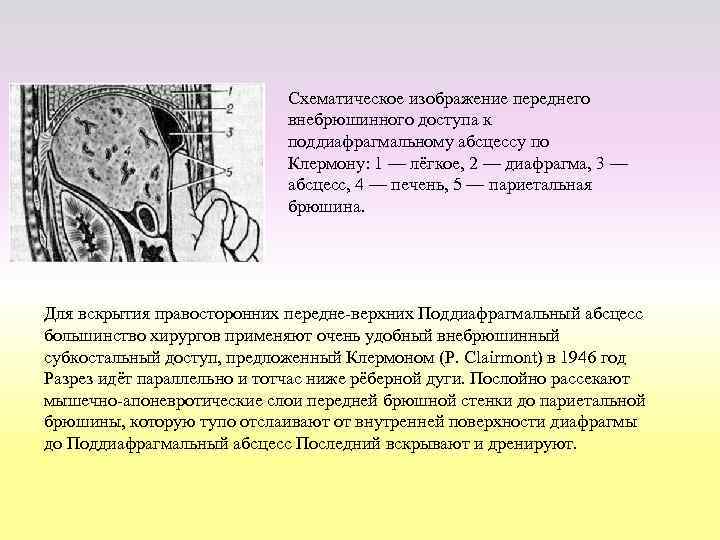 1
2
3
4
5

Схематическое изображение переднего внебрюшинного доступа к поддиафрагмальному абсцессу по Клермону: 1 — лёгкое, 2 — диафрагма, 3 — абсцесс, 4 — печень, 5 — париетальная брюшина.

Для вскрытия правосторонних передне-верхних Поддиафрагмальный абсцесс большинство хирургов применяют очень удобный внебрюшинный субкостальный доступ, предложенный Клермоном (P. Clairmont) в 1946 год Разрез идёт параллельно и тотчас ниже рёберной дуги. Послойно рассекают мышечно-апоневротические слои передней брюшной стенки до париетальной брюшины, которую тупо отслаивают от внутренней поверхности диафрагмы до Поддиафрагмальный абсцесс Последний вскрывают и дренируют.